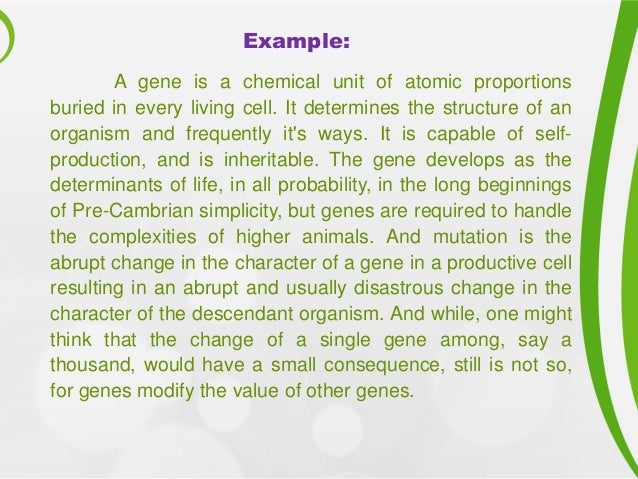 Example:

A gene is a chemical unit of atomic proportions buried in every living cell. It determines the structure of an organism and frequently it's ways. It is capable of self-production, and is inheritable. The gene develops as the determinants of life, in all probability, in the long beginnings of Pre-Cambrian simplicity, but genes are required to handle the complexities of higher animals. And mutation is the abrupt change in the character of a gene in a productive cell resulting in an abrupt and usually disastrous change in the character of the descendant organism. And while, one might think that the change of a single gene among, say a thousand, would have a small consequence, still is not so, for genes modify the value of other genes.